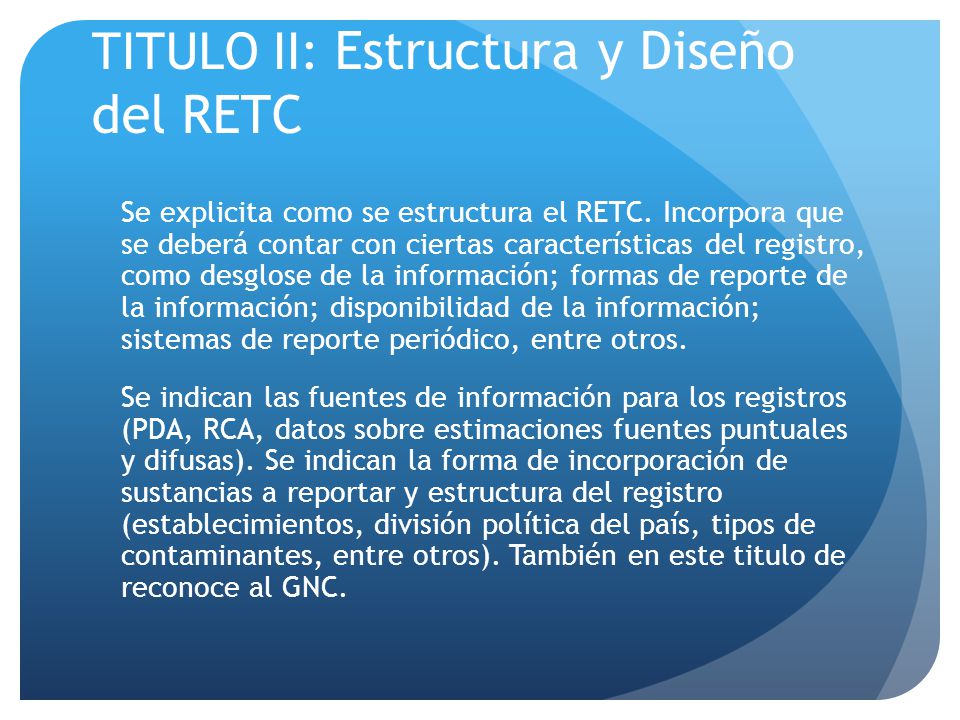 TITULO II: Estructura y Diseño del RETC

Se explicita como se estructura el RETC. Incorpora que se deberá contar con ciertas características del registro, como desglose de la información; formas de reporte de la información; disponibilidad de la información; sistemas de reporte periódico, entre otros.

Se indican las fuentes de información para los registros (PDA, RCA, datos sobre estimaciones fuentes puntuales y difusas). Se indican la forma de incorporación de sustancias a reportar y estructura del registro (establecimientos, división política del país, tipos de contaminantes, entre otros). También en este titulo de reconoce al GNC.